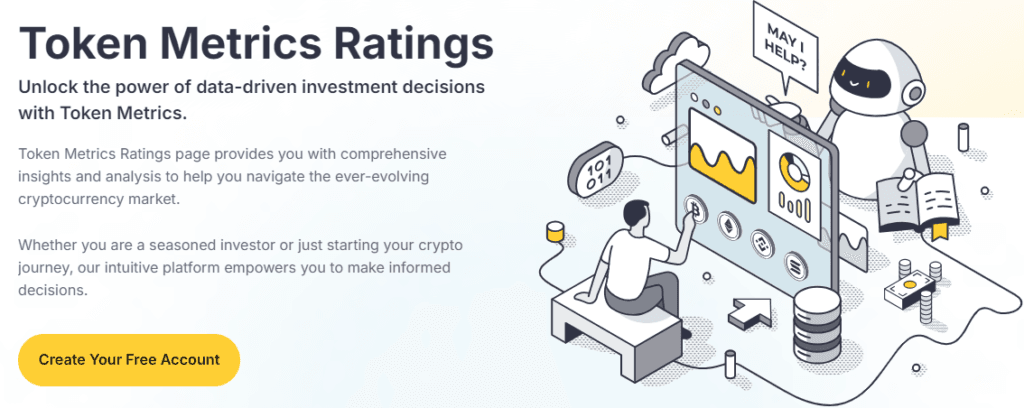 Token Metrics Ratings

Unlock the power of data-driven investment decisions with Token Metrics.

Token Metrics Ratings page provides you with comprehensive insights and analysis to help you navigate the ever-evolving cryptocurrency market.

Whether you are a seasoned investor or just starting your crypto journey, our intuitive platform empowers you to make informed decisions.

Create Your Free Account

MAY I HELP?

101
011